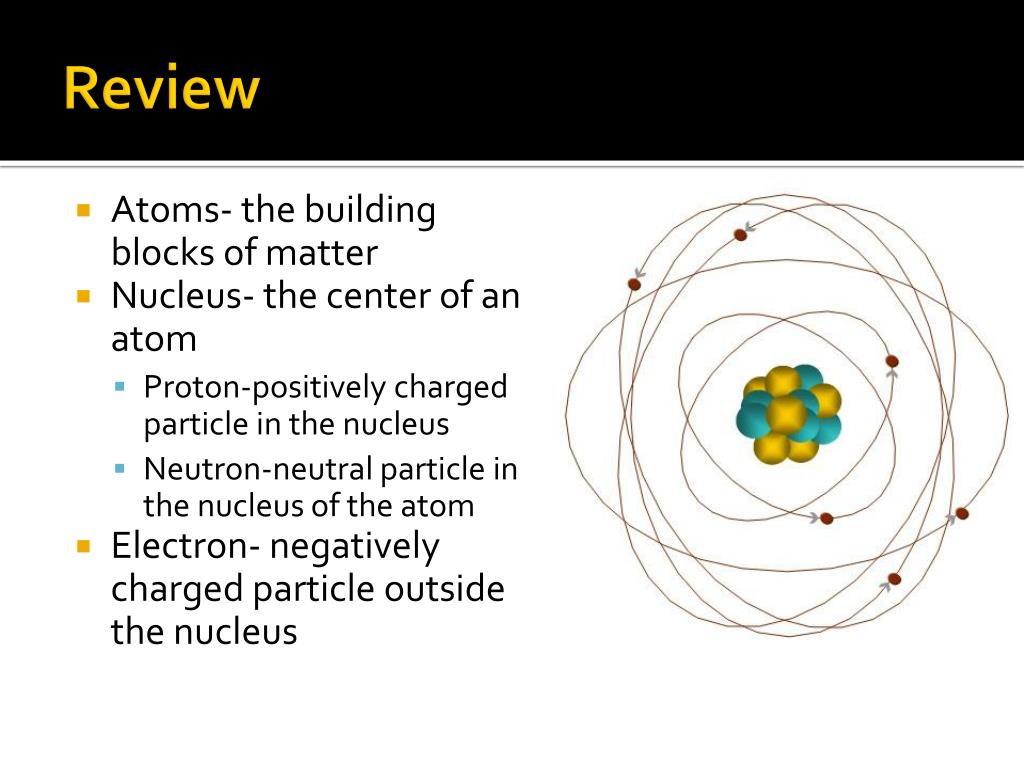 Review

Atoms- the building blocks of matter

Nucleus- the center of an atom

Proton-positively charged particle in the nucleus

Neutron-neutral particle in the nucleus of the atom

Electron- negatively charged particle outside the nucleus